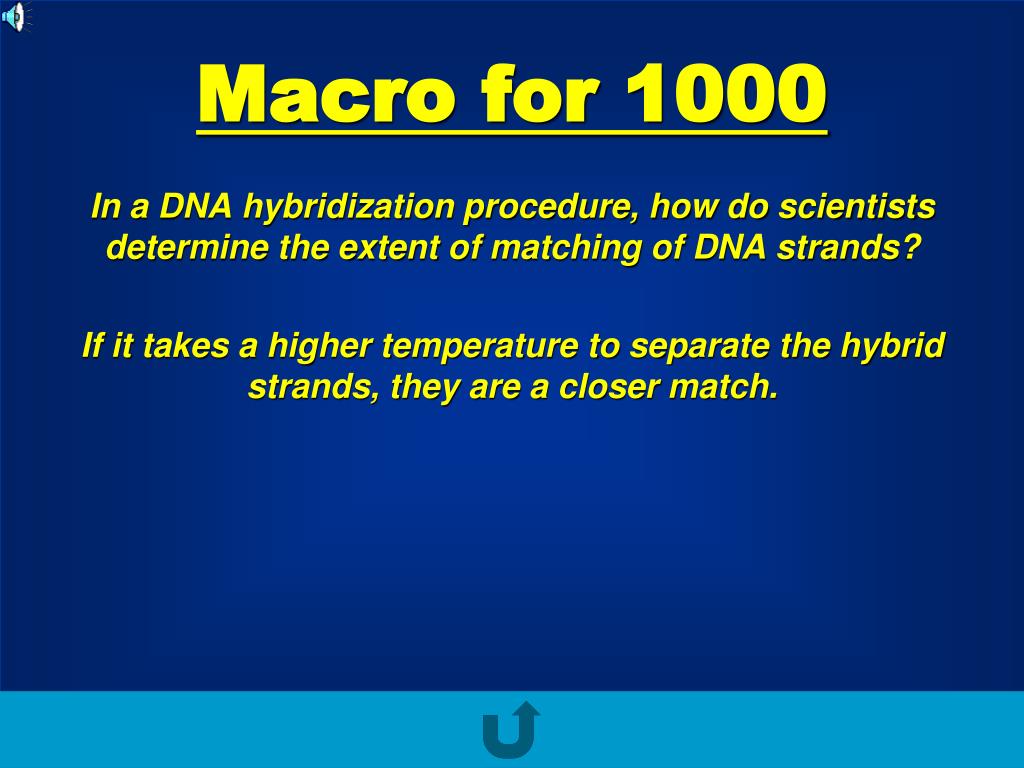 Macro for 1000

In a DNA hybridization procedure, how do scientists determine the extent of matching of DNA strands?

If it takes a higher temperature to separate the hybrid strands, they are a closer match.